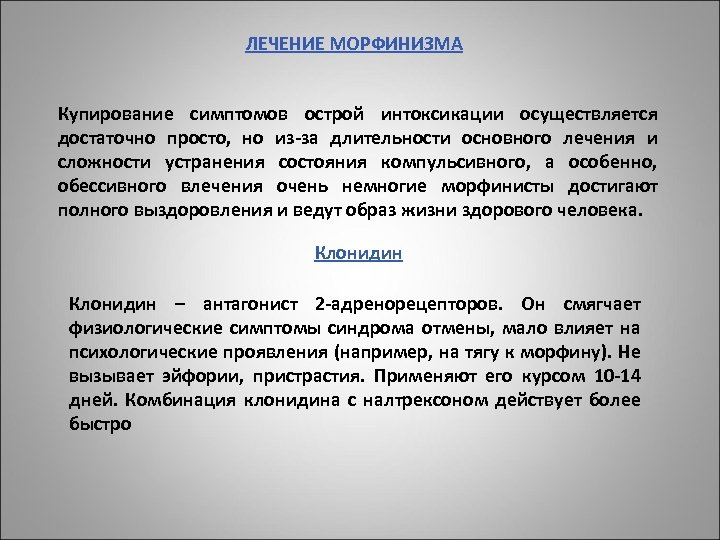 ЛЕЧЕНИЕ МОРФИНИЗМА

Купирование симптомов острой интоксикации осуществляется достаточно просто, но из-за длительности основного лечения и сложности устранения состояния компульсивного, а особенно, обессивного влечения очень немногие морфинисты достигают полного выздоровления и ведут образ жизни здорового человека.

Клонидин

Клонидин – антагонист 2-адренорецепторов. Он смягчает физиологические симптомы синдрома отмены, мало влияет на психологические проявления (например, на тягу к морфину). Не вызывает эйфории, пристрастия. Применяют его курсом 10-14 дней. Комбинация клонидина с налтрексоном действует более быстро